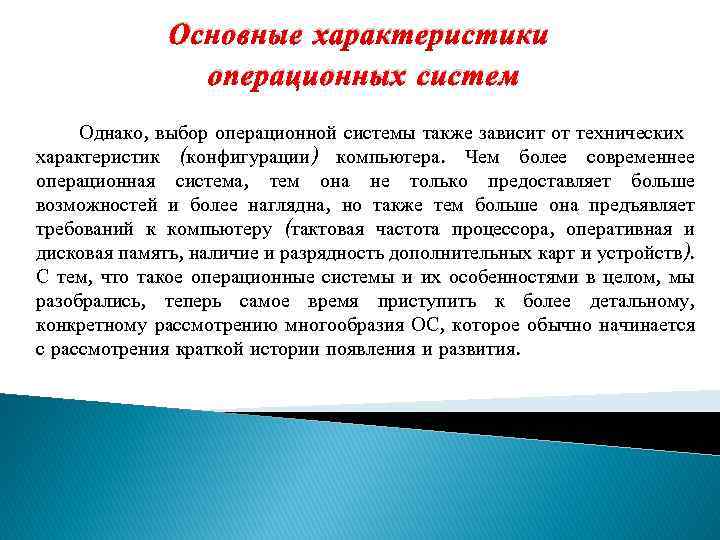 Основные характеристики операционных систем

Однако, выбор операционной системы также зависит от технических характеристик (конфигурации) компьютера. Чем более современнее операционная система, тем она не только предоставляет больше возможностей и более наглядна, но также тем больше она предъявляет требований к компьютеру (тактовая частота процессора, оперативная и дисковая память, наличие и разрядность дополнительных карт и устройств). С тем, что такое операционные системы и их особенностями в целом, мы разобрались, теперь самое время приступить к более детальному, конкретному рассмотрению многообразия ОС, которое обычно начинается с рассмотрения краткой истории появления и развития.